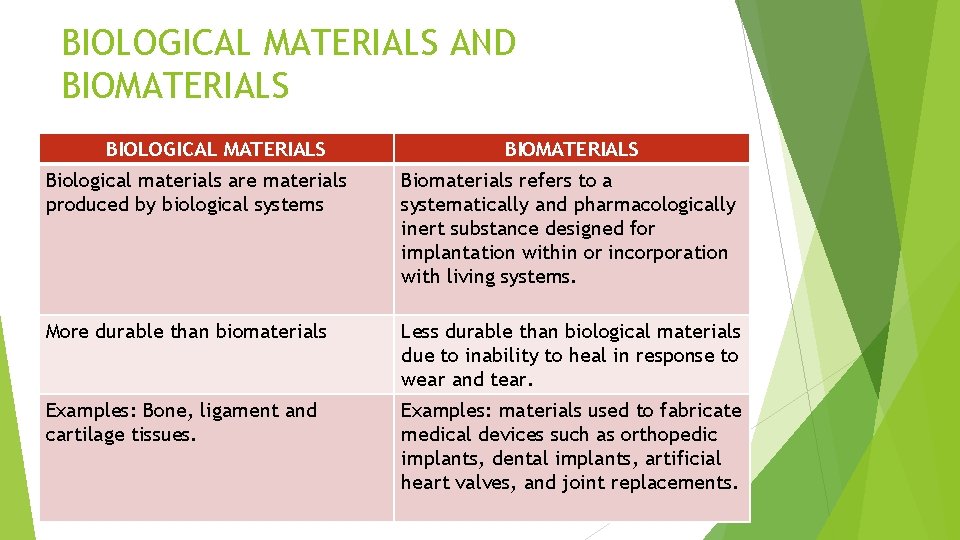 BIOLOGICAL MATERIALS AND BIOMATERIALS

| BIOLOGICAL MATERIALS | BIOMATERIALS |
|---|---|
| Biological materials are materials produced by biological systems | Biomaterials refers to a systematically and pharmacologically inert substance designed for implantation within or incorporation with living systems. |
| More durable than biomaterials | Less durable than biological materials due to inability to heal in response to wear and tear. |
| Examples: Bone, ligament and cartilage tissues. | Examples: materials used to fabricate medical devices such as orthopedic implants, dental implants, artificial heart valves, and joint replacements. |